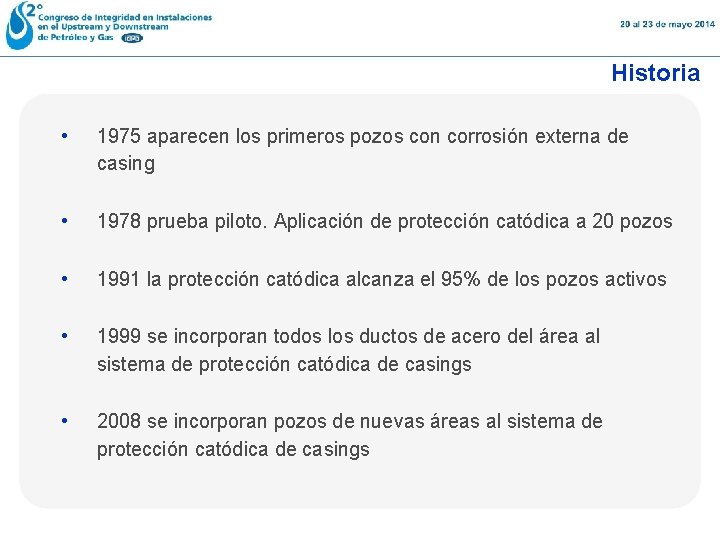 2° Congreso de Integridad en Instalaciones en el Upstream y Downstream de Petróleo y Gas IAPG

20 al 23 de mayo 2014

Historia

• 1975 aparecen los primeros pozos con corrosión externa de casing

• 1978 prueba piloto. Aplicación de protección catódica a 20 pozos

• 1991 la protección catódica alcanza el 95% de los pozos activos

• 1999 se incorporan todos los ductos de acero del área al sistema de protección catódica de casings

• 2008 se incorporan pozos de nuevas áreas al sistema de protección catódica de casings